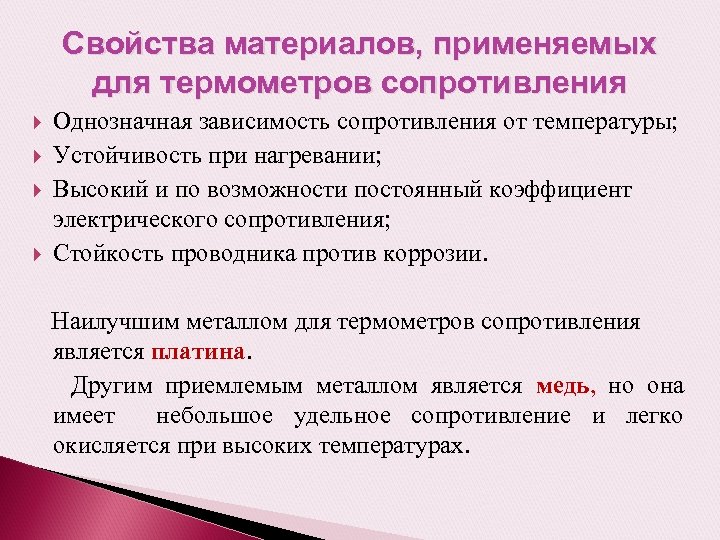 Свойства материалов, применяемых для термометров сопротивления

Однозначная зависимость сопротивления от температуры;
Устойчивость при нагревании;
Высокий и по возможности постоянный коэффициент электрического сопротивления;
Стойкость проводника против коррозии.

Наилучшим металлом для термометров сопротивления является платина.

Другим приемлемым металлом является медь, но она имеет небольшое удельное сопротивление и легко окисляется при высоких температурах.